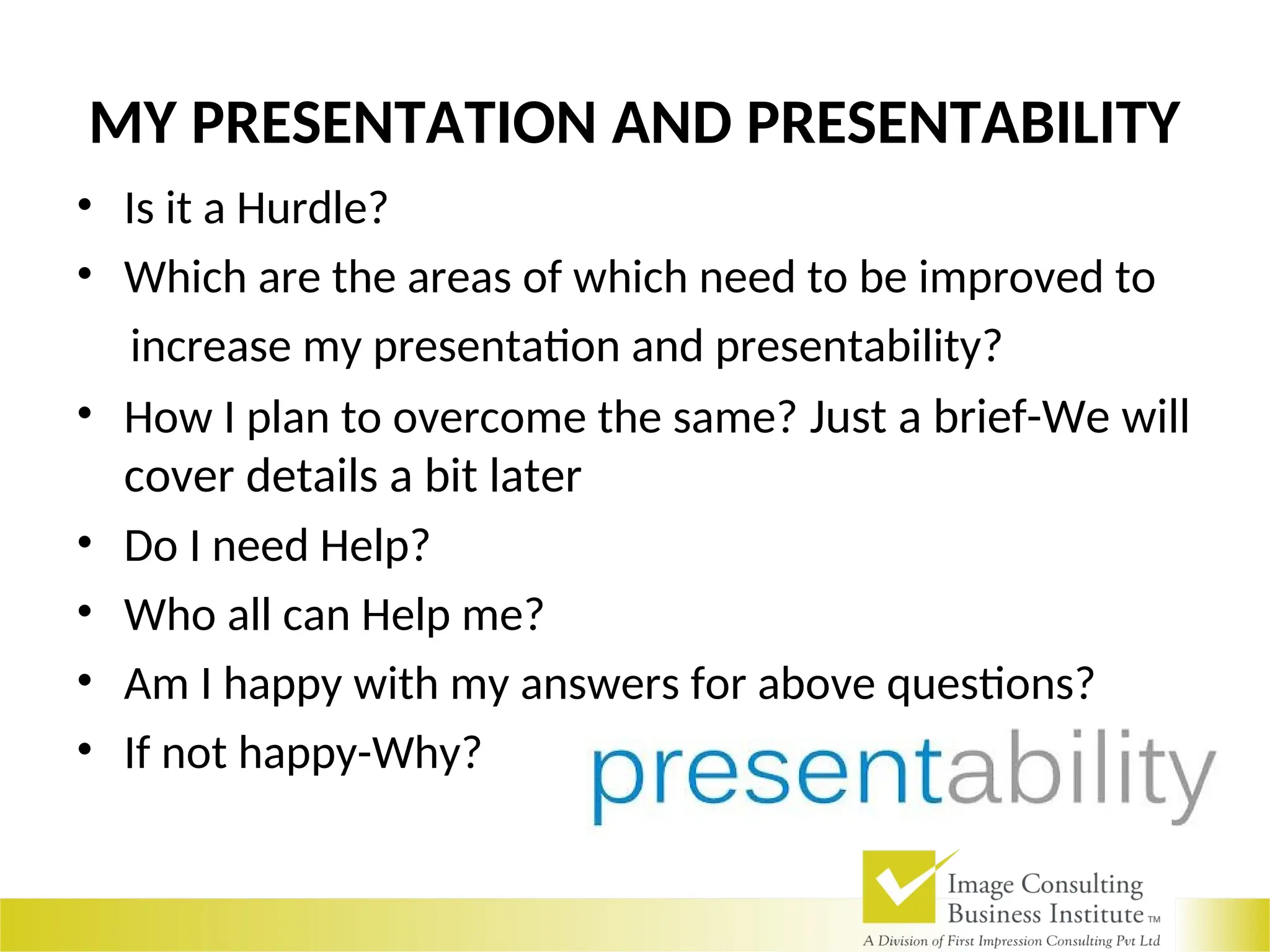 MY PRESENTATION AND PRESENTABILITY

• Is it a Hurdle?
• Which are the areas of which need to be improved to increase my presentation and presentability?
• How I plan to overcome the same? Just a brief-We will cover details a bit later
• Do I need Help?
• Who all can Help me?
• Am I happy with my answers for above questions?
• If not happy-Why?

presentability

Image Consulting Business Institute TM
A Division of First Impression Consulting Pvt Ltd